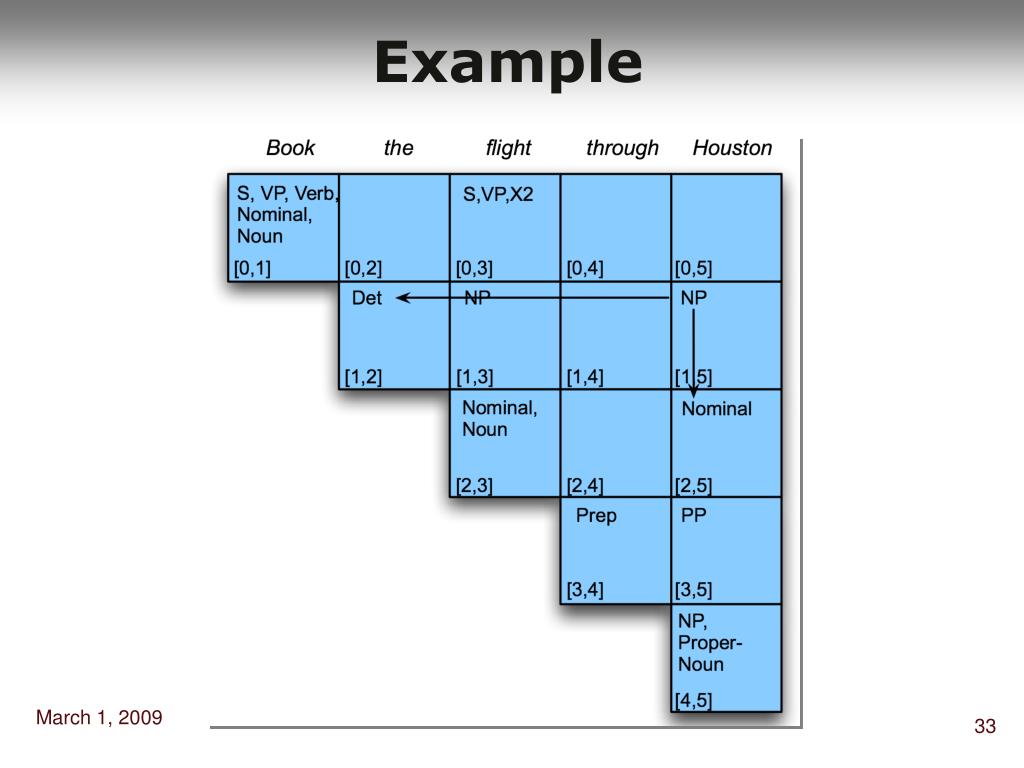 Example

| Book | the | flight | through | Houston |
|---|---|---|---|---|
| S, VP, Verb, Nominal, Noun [0,1] | [0,2] | S,VP,X2 [0,3] | [0,4] | [0,5] |
| | Det [1,2] | NP [1,3] | [1,4] | NP [1,5] |
| | | Nominal, Noun [2,3] | [2,4] | Nominal [2,5] |
| | | | Prep [3,4] | PP [3,5] |
| | | | | NP, Proper-Noun [4,5] |

March 1, 2009

33